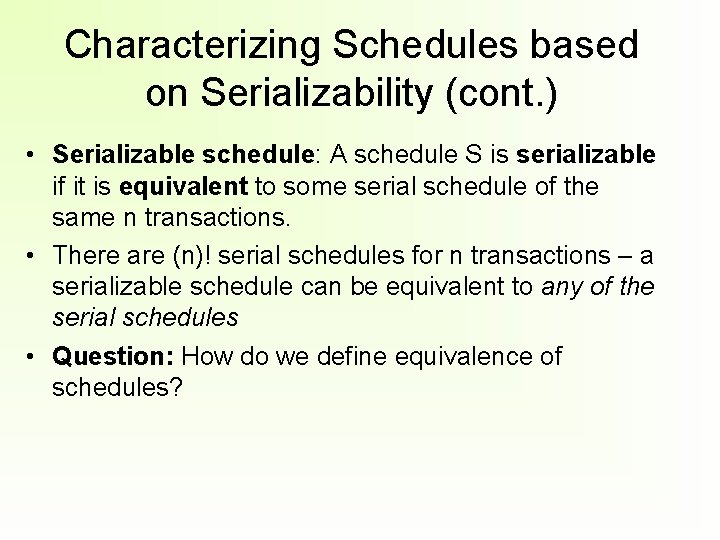 Characterizing Schedules based on Serializability (cont.)

• Serializable schedule: A schedule S is serializable if it is equivalent to some serial schedule of the same n transactions.

• There are (n)! serial schedules for n transactions – a serializable schedule can be equivalent to any of the serial schedules

• Question: How do we define equivalence of schedules?